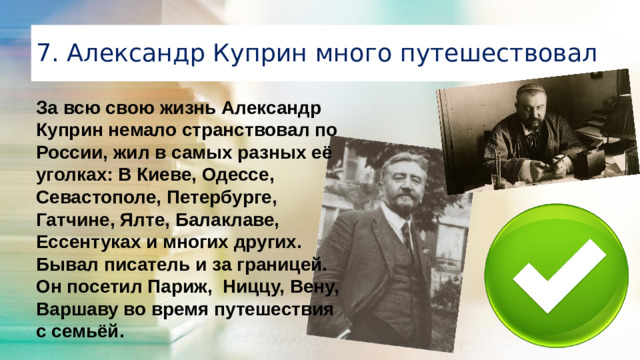 7. Александр Куприн много путешествовал

За всю свою жизнь Александр Куприн немало странствовал по России, жил в самых разных её уголках: В Киеве, Одессе, Севастополе, Петербурге, Гатчине, Ялте, Балаклаве, Ессентуках и многих других. Бывал писатель и за границей. Он посетил Париж, Ниццу, Вену, Варшаву во время путешествия с семьёй.